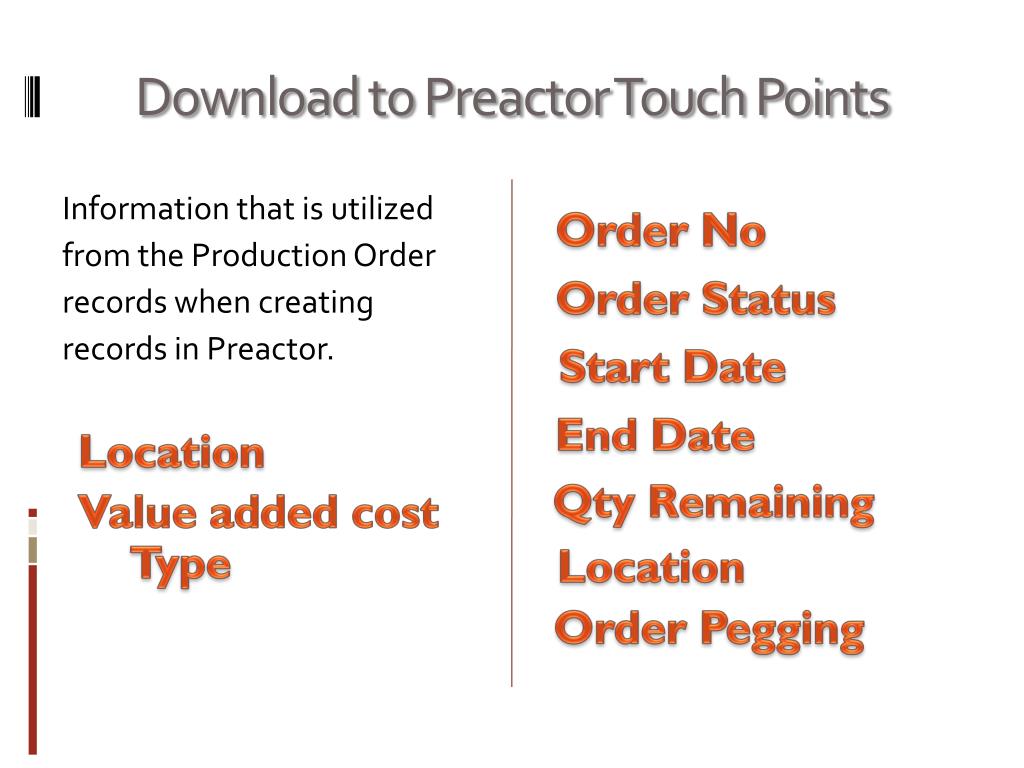 Download to Preactor Touch Points

Information that is utilized from the Production Order records when creating records in Preactor.

Location
Value added cost Type

Order No
Order Status
Start Date
End Date
Qty Remaining
Location
Order Pegging